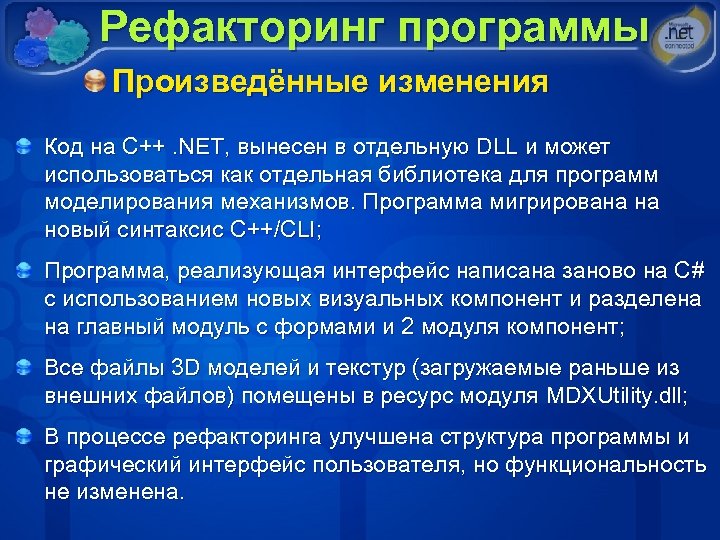 Рефакторинг программы

Microsoft .net connected

Произведённые изменения

Код на C++ .NET, вынесен в отдельную DLL и может использоваться как отдельная библиотека для программ моделирования механизмов. Программа мигрирована на новый синтаксис C++/CLI;

Программа, реализующая интерфейс написана заново на C# с использованием новых визуальных компонент и разделена на главный модуль с формами и 2 модуля компонент;

Все файлы 3D моделей и текстур (загружаемые раньше из внешних файлов) помещены в ресурс модуля MDXUtility.dll;

В процессе рефакторинга улучшена структура программы и графический интерфейс пользователя, но функциональность не изменена.